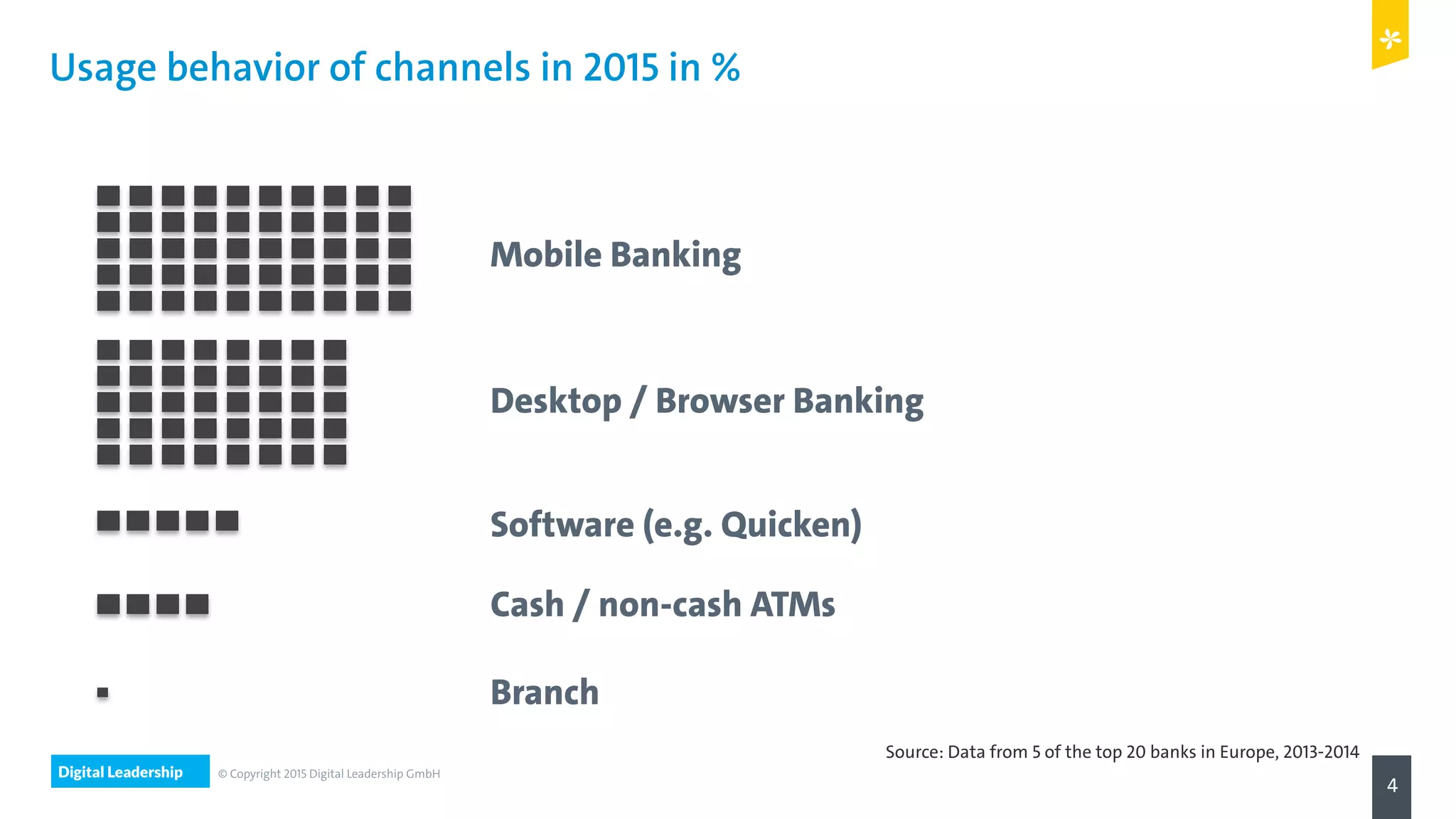 Usage behavior of channels in 2015 in %

Mobile Banking

Desktop / Browser Banking

Software (e.g. Quicken)

Cash / non-cash ATMs

Branch

Source: Data from 5 of the top 20 banks in Europe, 2013-2014

Digital Leadership © Copyright 2015 Digital Leadership GmbH

4